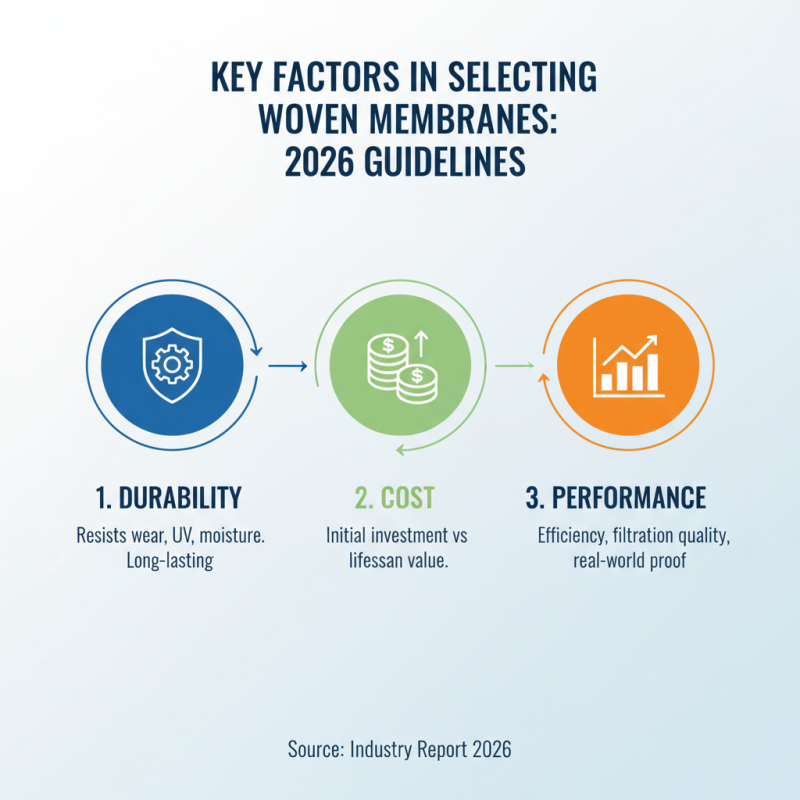 KEY FACTORS IN SELECTING WOVEN MEMBRANES: 2026 GUIDELINES

1. DURABILITY
Resists wear, UV, moisture. Long-lasting

2. COST
Initial investment vs lifessan value.

3. PERFORMANCE
Efficiency, filtration quality, real-world proof

Source: Industry Report 2026